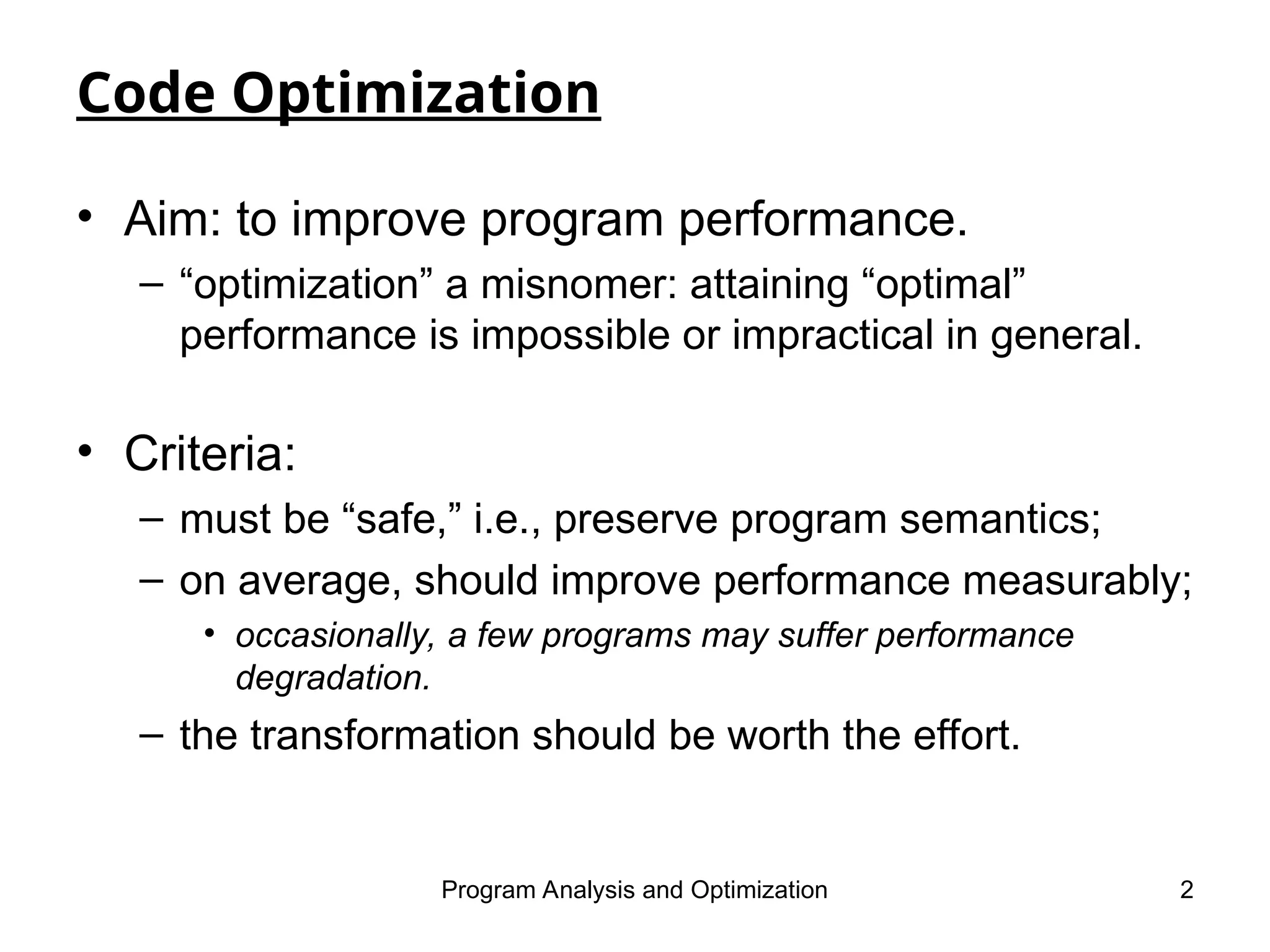 Code Optimization

• Aim: to improve program performance.
  – “optimization” a misnomer: attaining “optimal” performance is impossible or impractical in general.

• Criteria:
  – must be “safe,” i.e., preserve program semantics;
  – on average, should improve performance measurably;
    • occasionally, a few programs may suffer performance degradation.
  – the transformation should be worth the effort.

Program Analysis and Optimization

2